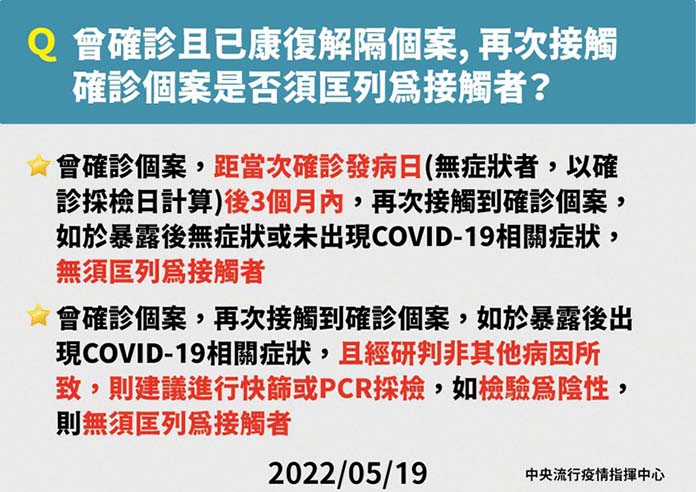 Q 曾確診且已康復解隔個案, 再次接觸確診個案是否須匡列爲接觸者？

曾確診個案，距當次確診發病日(無症狀者，以確診採檢日計算)後3個月內，再次接觸到確診個案，如於暴露後無症狀或未出現COVID-19相關症狀，無須匡列爲接觸者

曾確診個案，再次接觸到確診個案，如於暴露後出現COVID-19相關症狀，且經研判非其他病因所致，則建議進行快篩或PCR採檢，如檢驗爲陰性，則無須匡列爲接觸者

2022/05/19

中央流行疫情指揮中心